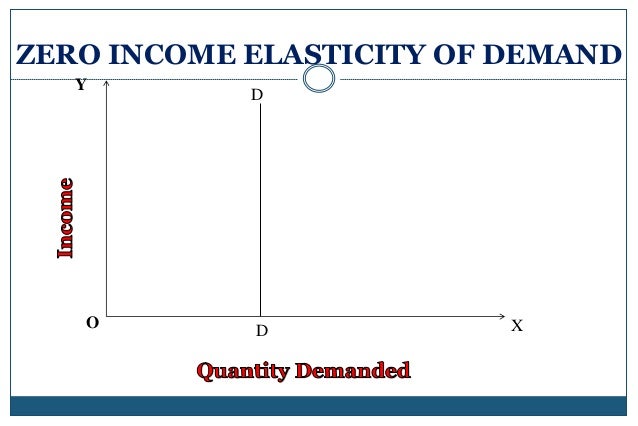 ZERO INCOME ELASTICITY OF DEMAND

Y

D

Income

O

D

X

Quantity Demanded